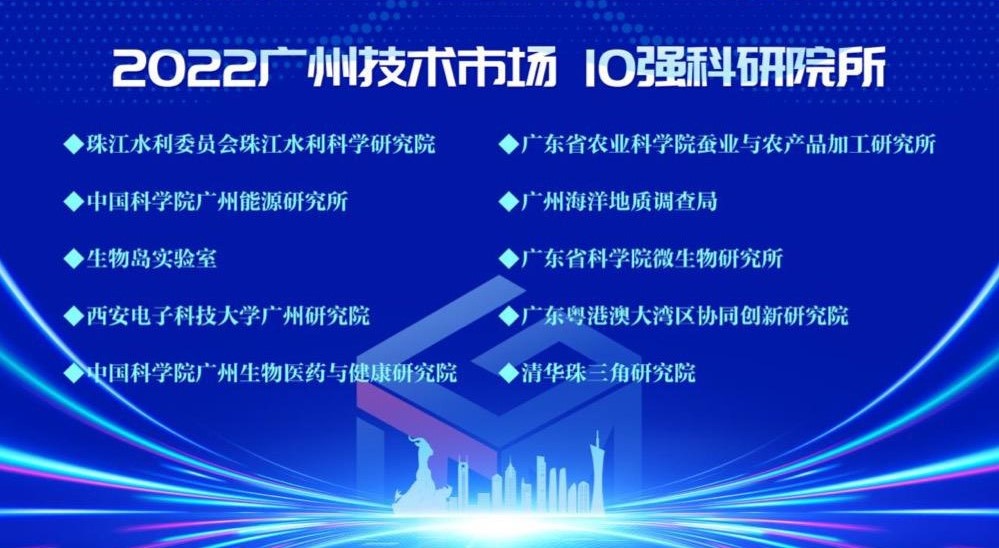 2022广州技术市场 10强科研院所

◆珠江水利委员会珠江水利科学研究院

◆中国科学院广州能源研究所

◆生物岛实验室

◆西安电子科技大学广州研究院

◆中国科学院广州生物医药与健康研究院

◆广东省农业科学院蚕业与农产品加工研究所

◆广州海洋地质调查局

◆广东省科学院微生物研究所

◆广东粤港澳大湾区协同创新研究院

◆清华珠三角研究院